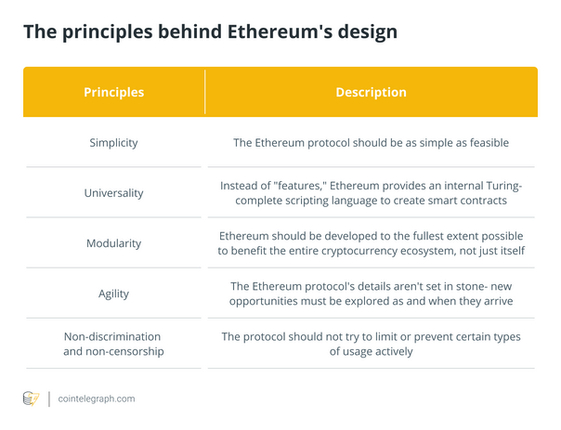 The principles behind Ethereum's design

| Principles | Description |
|---|---|
| Simplicity | The Ethereum protocol should be as simple as feasible |
| Universality | Instead of "features," Ethereum provides an internal Turing-complete scripting language to create smart contracts |
| Modularity | Ethereum should be developed to the fullest extent possible to benefit the entire cryptocurrency ecosystem, not just itself |
| Agility | The Ethereum protocol's details aren't set in stone- new opportunities must be explored as and when they arrive |
| Non-discrimination and non-censorship | The protocol should not try to limit or prevent certain types of usage actively |

cointelegraph.com